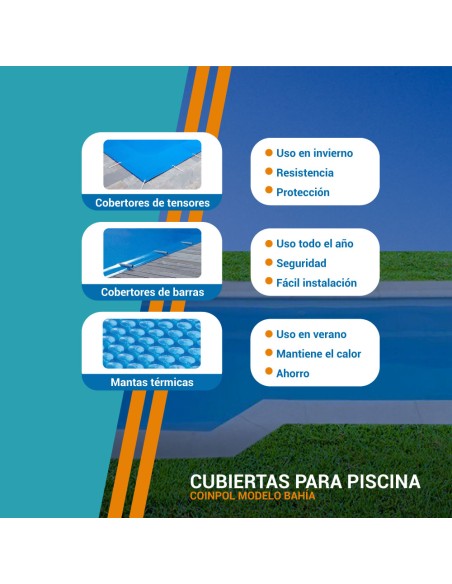 Cobertores de tensores

Uso en invierno
Resistencia
Protección

Cobertores de barras

Uso todo el año
Seguridad
Fácil instalación

Mantas térmicas

Uso en verano
Mantiene el calor
Ahorro

CUBIERTAS PARA PISCINA
COINPOL MODELO BAHÍA